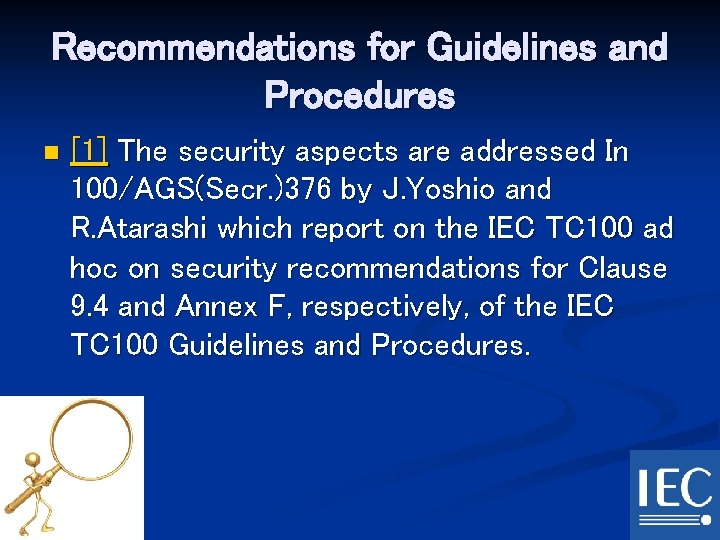 Recommendations for Guidelines and Procedures

[1] The security aspects are addressed In 100/AGS(Secr.)376 by J.Yoshio and R.Atarashi which report on the IEC TC100 ad hoc on security recommendations for Clause 9.4 and Annex F, respectively, of the IEC TC100 Guidelines and Procedures.

IEC